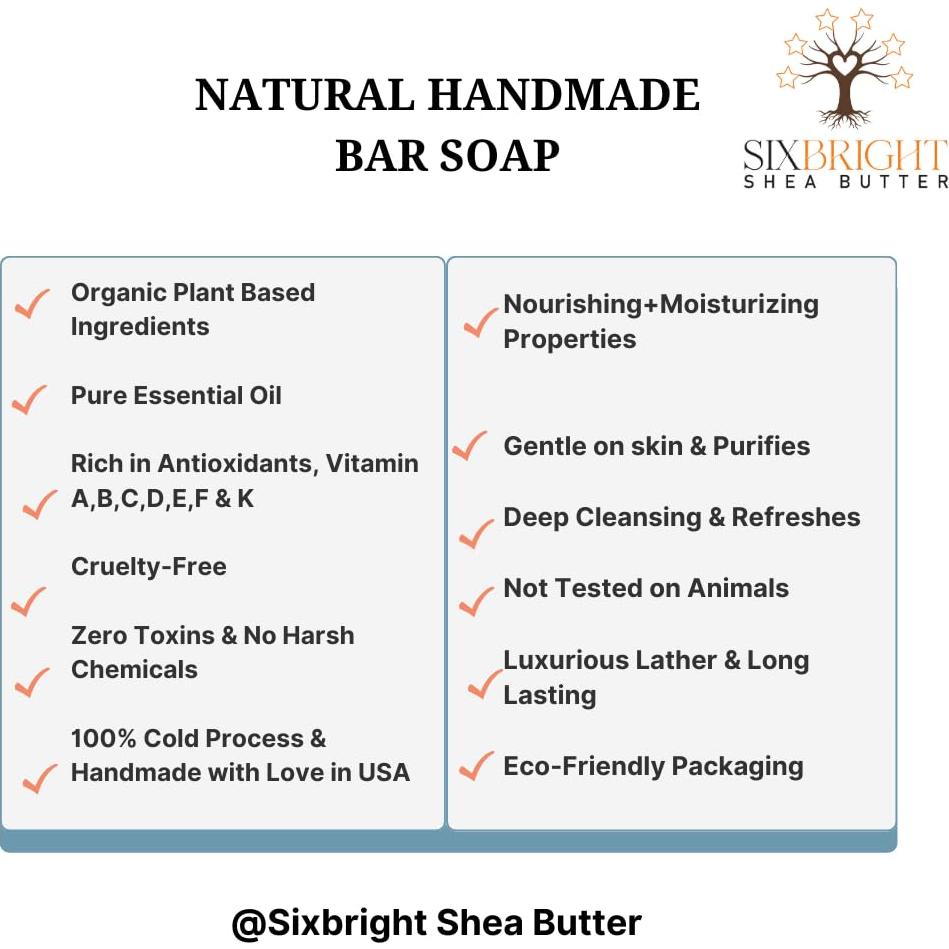 NATURAL HANDMADE BAR SOAP

SIXBRIGHT
SHEA BUTTER

Organic Plant Based Ingredients

Pure Essential Oil

Rich in Antioxidants, Vitamin A,B,C,D,E,F & K

Cruelty-Free

Zero Toxins & No Harsh Chemicals

100% Cold Process & Handmade with Love in USA

Nourishing+Moisturizing Properties

Gentle on skin & Purifies

Deep Cleansing & Refreshes

Not Tested on Animals

Luxurious Lather & Long Lasting

Eco-Friendly Packaging

@Sixbright Shea Butter